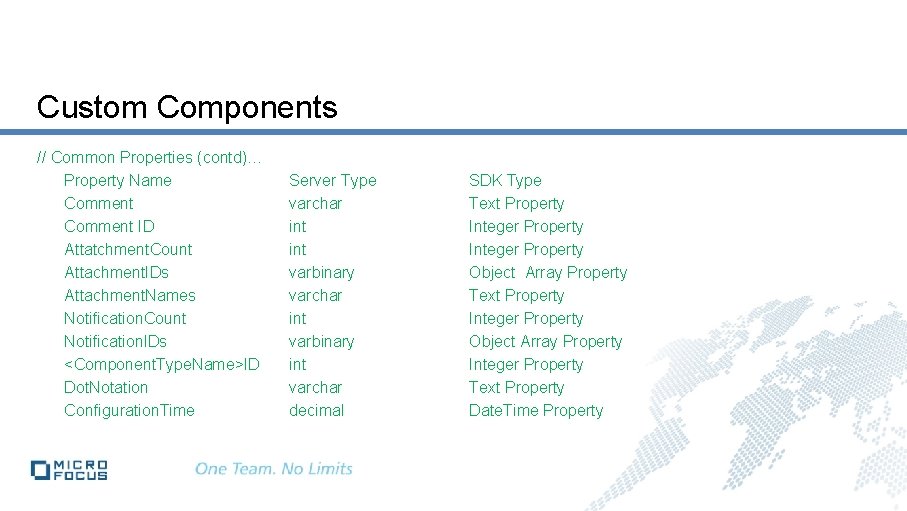 Custom Components

// Common Properties (contd)…

| Property Name | Server Type | SDK Type |
|---|---|---|
| Comment | varchar | Text Property |
| Comment ID | int | Integer Property |
| AttatchmentCount | int | Integer Property |
| AttachmentIDs | varbinary | Object Array Property |
| AttachmentNames | varchar | Text Property |
| NotificationCount | int | Integer Property |
| NotificationIDs | varbinary | Object Array Property |
| <ComponentTypeName>ID | int | Integer Property |
| DotNotation | varchar | Text Property |
| ConfigurationTime | decimal | DateTime Property |

MICRO FOCUS

One Team. No Limits